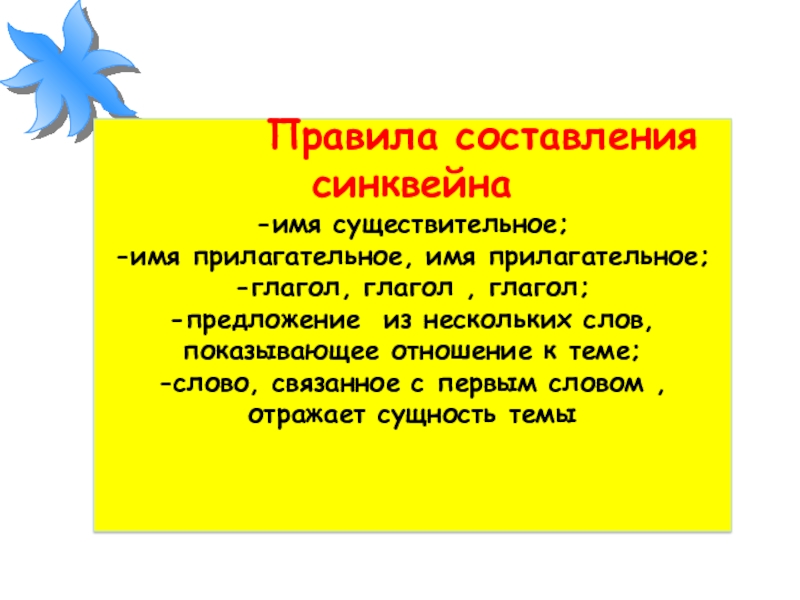 Правила составления синквейна

-имя существительное;
-имя прилагательное, имя прилагательное;
-глагол, глагол , глагол;
-предложение из нескольких слов, показывающее отношение к теме;
-слово, связанное с первым словом , отражает сущность темы